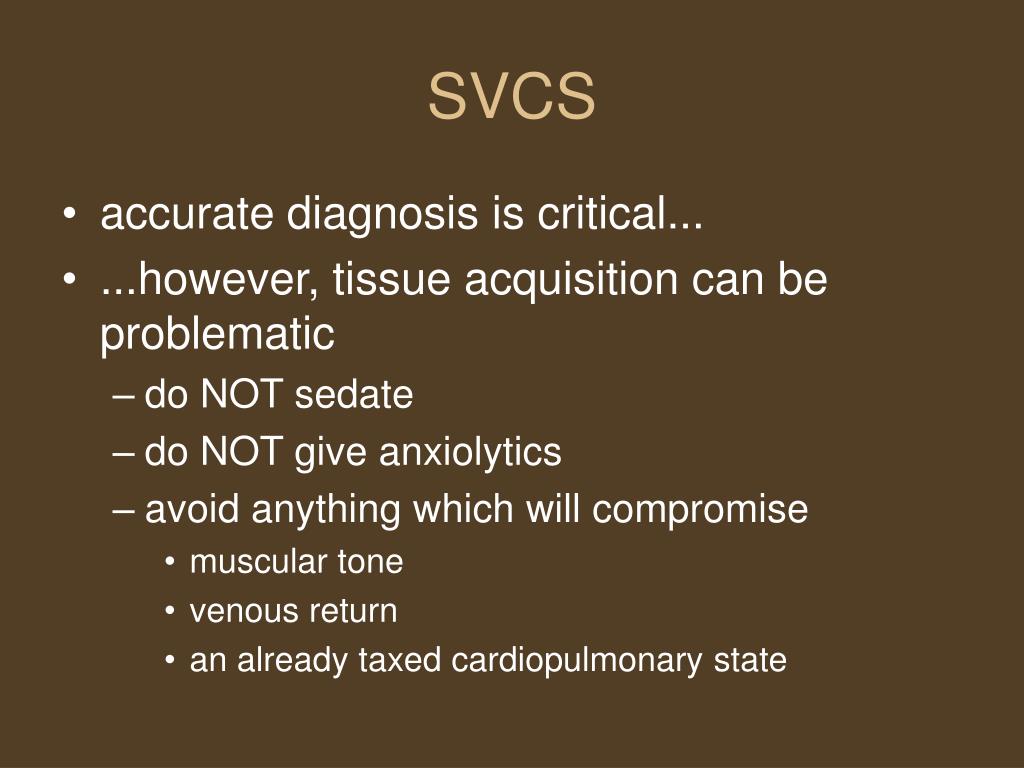 SVCS

• accurate diagnosis is critical...
• ...however, tissue acquisition can be problematic
– do NOT sedate
– do NOT give anxiolytics
– avoid anything which will compromise
• muscular tone
• venous return
• an already taxed cardiopulmonary state